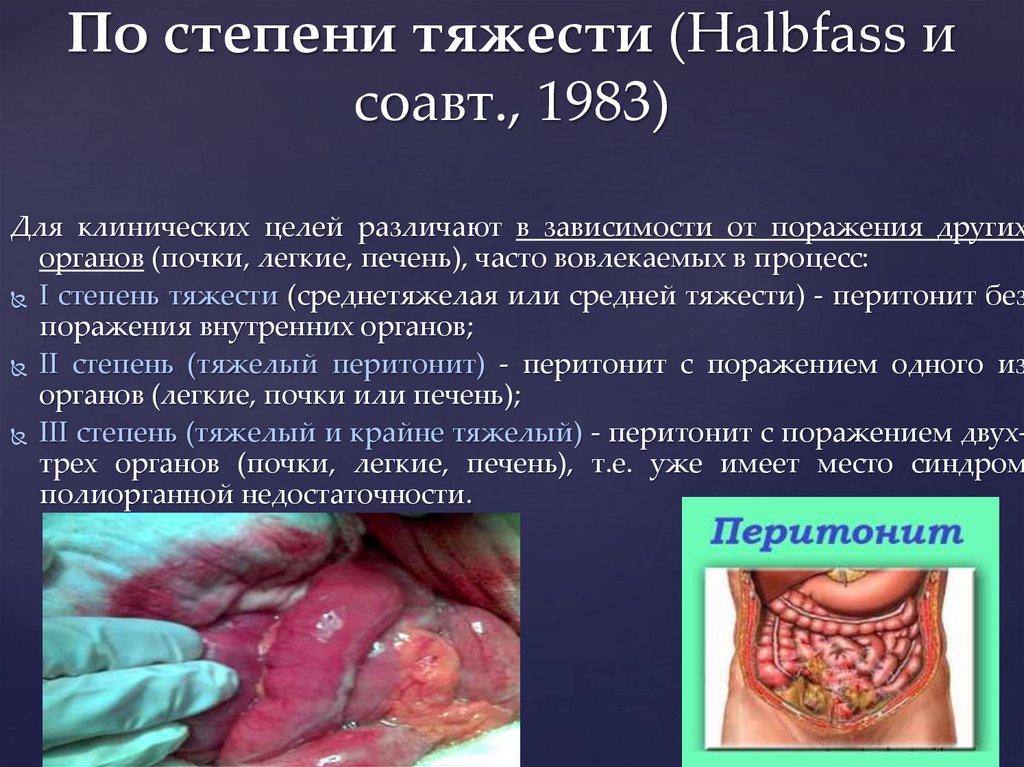 По степени тяжести (Halbfass и соавт., 1983)

Для клинических целей различают в зависимости от поражения других органов (почки, легкие, печень), часто вовлекаемых в процесс:

I степень тяжести (среднетяжелая или средней тяжести) - перитонит без поражения внутренних органов;

II степень (тяжелый перитонит) - перитонит с поражением одного из органов (легкие, почки или печень);

III степень (тяжелый и крайне тяжелый) - перитонит с поражением двух-трех органов (почки, легкие, печень), т.е. уже имеет место синдром полиорганной недостаточности.

Перитонит